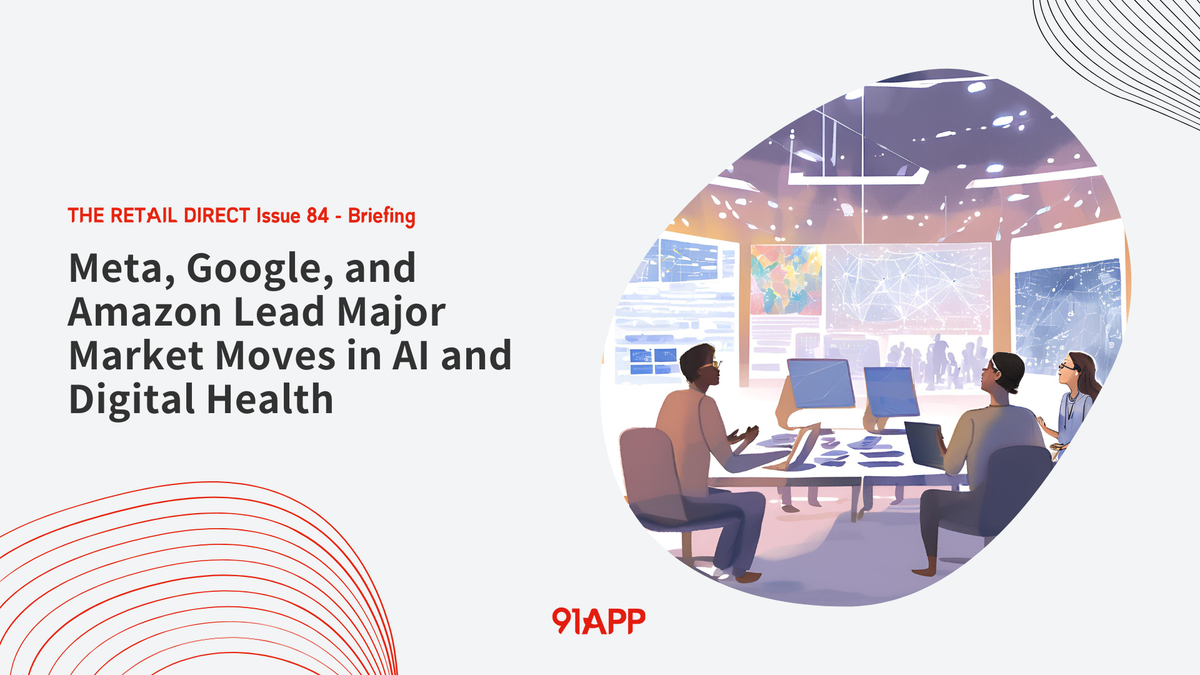 THE RETAIL DIRECT Issue 84 - Briefing

Meta, Google, and Amazon Lead Major Market Moves in AI and Digital Health

91APP